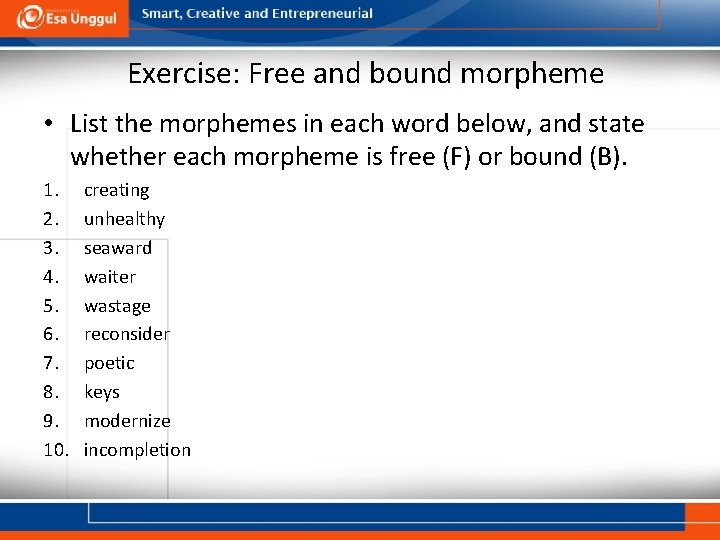 Esa Unggul

Smart, Creative and Entrepreneurial

Exercise: Free and bound morpheme

• List the morphemes in each word below, and state whether each morpheme is free (F) or bound (B).

1. creating
2. unhealthy
3. seaward
4. waiter
5. wastage
6. reconsider
7. poetic
8. keys
9. modernize
10. incompletion